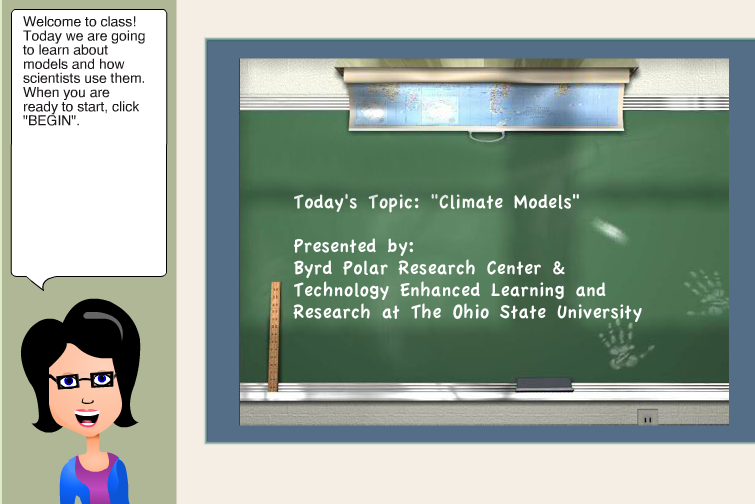 Welcome to class! Today we are going to learn about models and how scientists use them. When you are ready to start, click "BEGIN".

Today's Topic: "Climate Models"

Presented by:
Byrd Polar Research Center &
Technology Enhanced Learning and Research at The Ohio State University